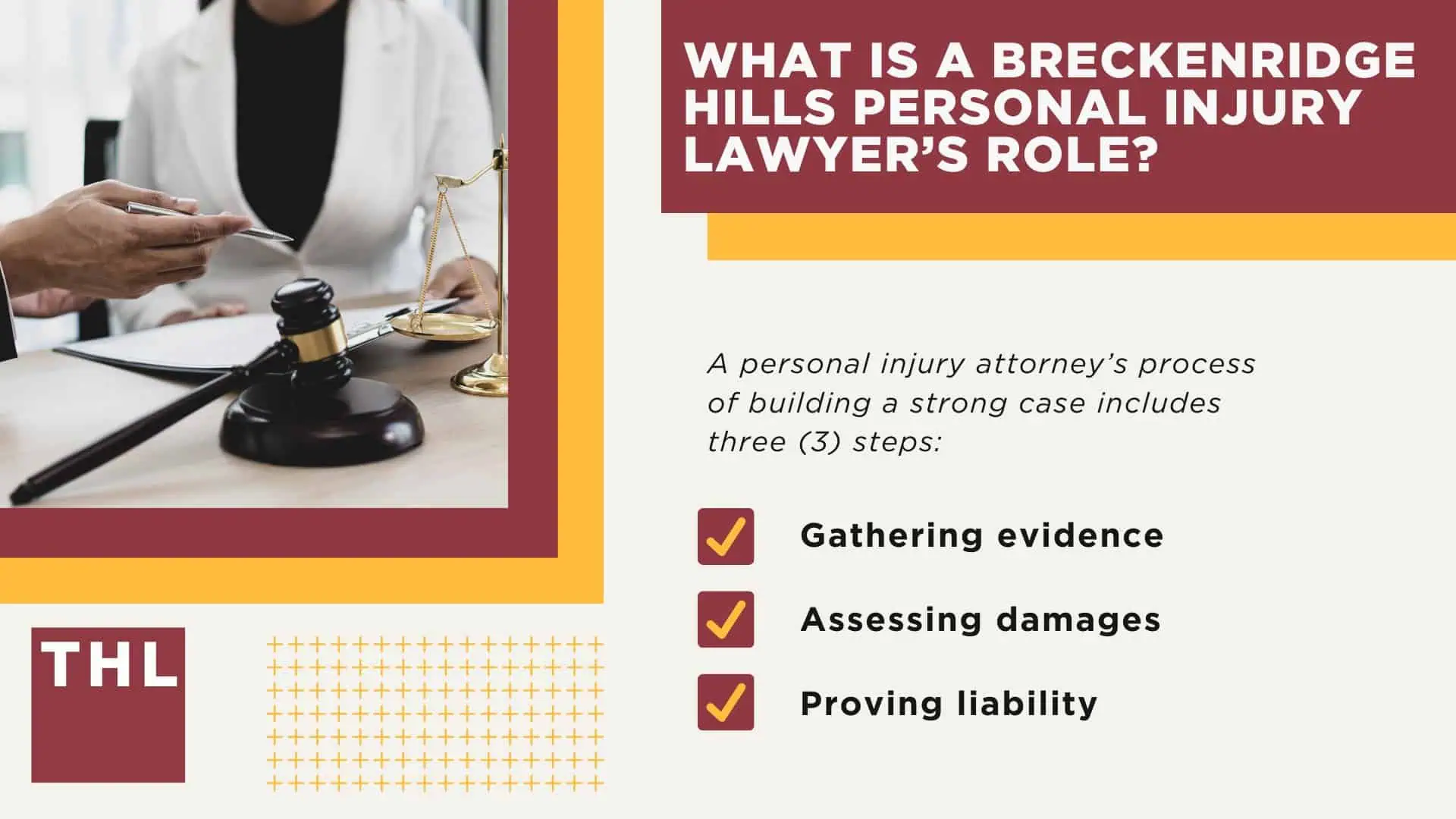 WHAT IS A BRECKENRIDGE HILLS PERSONAL INJURY LAWYER'S ROLE?

A personal injury attorney's process of building a strong case includes three (3) steps:

Gathering evidence

Assessing damages

Proving liability

THL